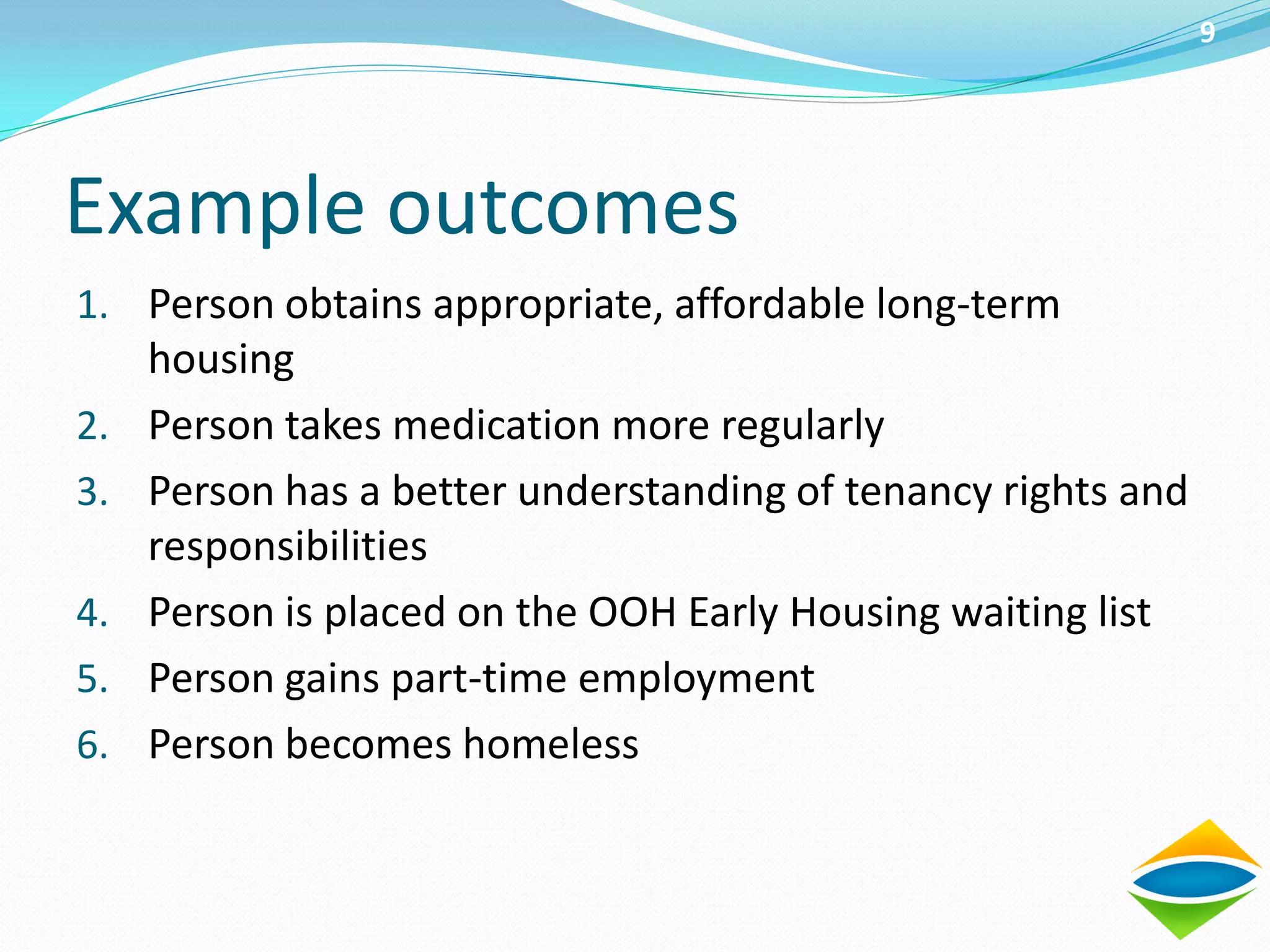 9

Example outcomes

1. Person obtains appropriate, affordable long-term housing
2. Person takes medication more regularly
3. Person has a better understanding of tenancy rights and responsibilities
4. Person is placed on the OOH Early Housing waiting list
5. Person gains part-time employment
6. Person becomes homeless